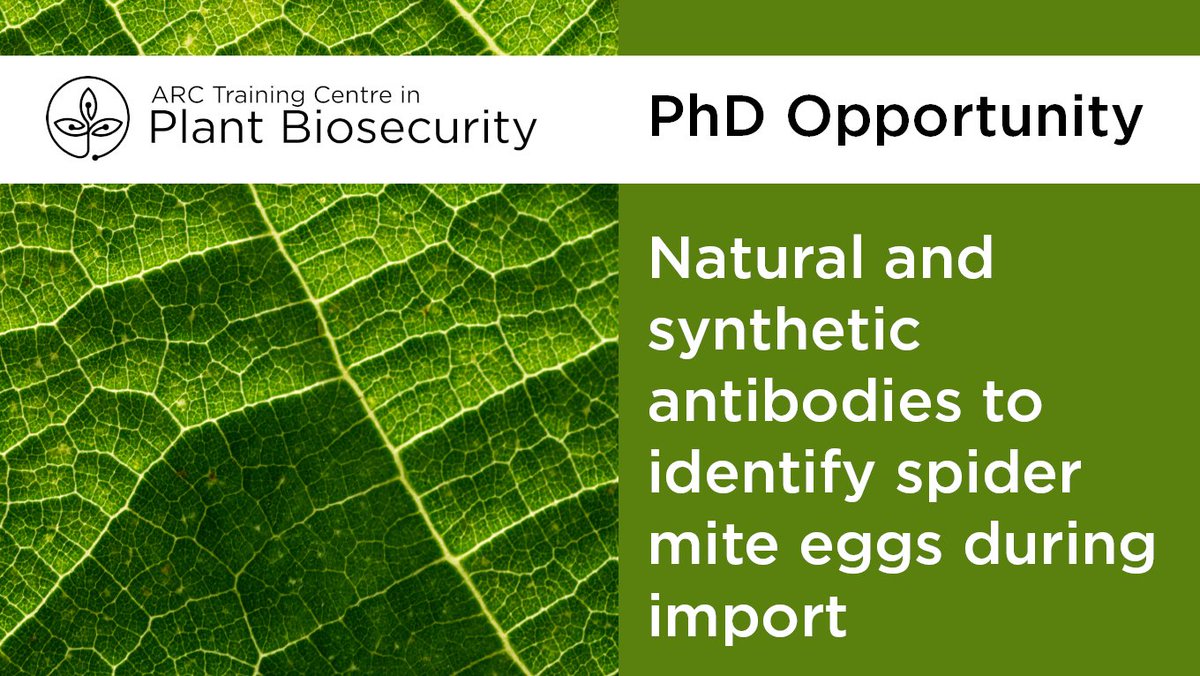 ARC Training Centre in
Plant Biosecurity

PhD Opportunity

Natural and synthetic antibodies to identify spider mite eggs during import